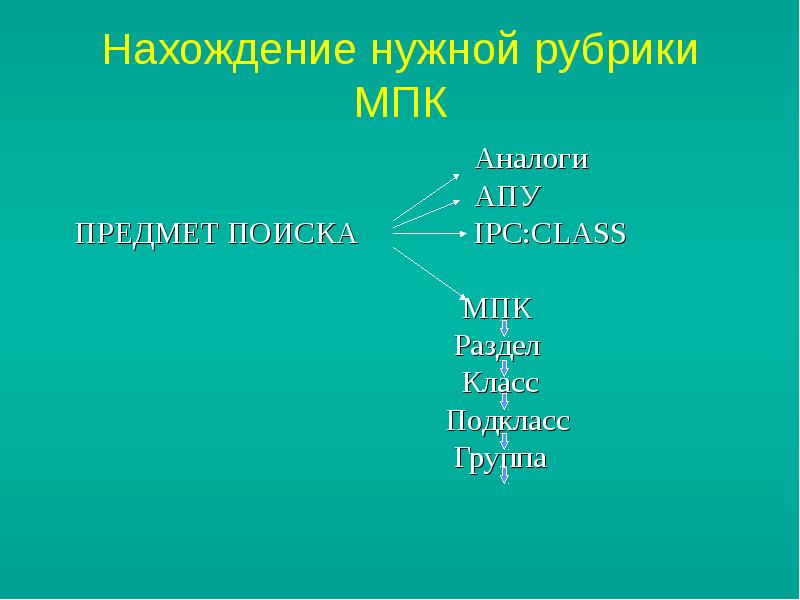 Нахождение нужной рубрики МПК

ПРЕДМЕТ ПОИСКА

Аналоги
АПУ
IPC:CLASS

МПК
Раздел
Класс
Подкласс
Группа